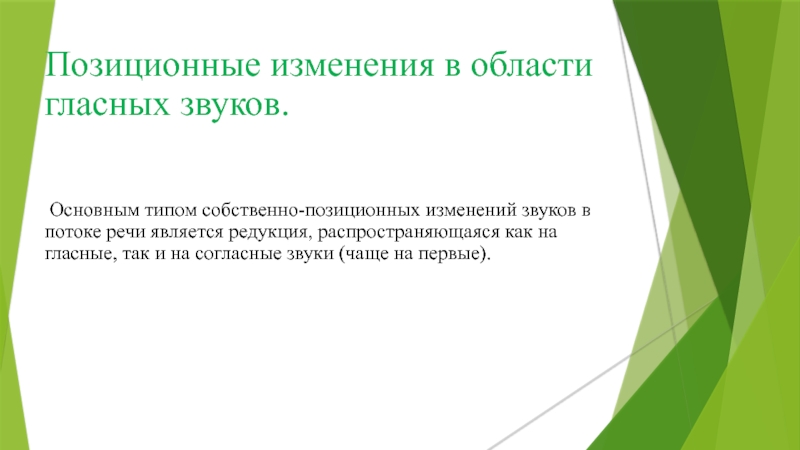 Позиционные изменения в области гласных звуков.

Основным типом собственно-позиционных изменений звуков в потоке речи является редукция, распространяющаяся как на гласные, так и на согласные звуки (чаще на первые).